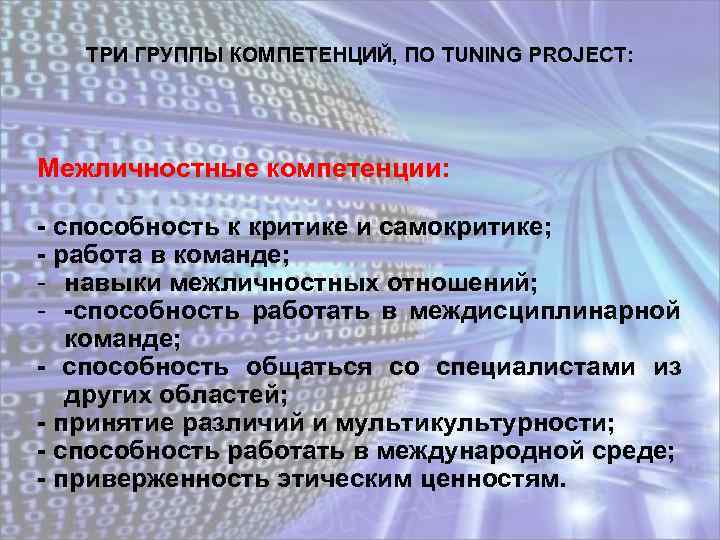 ТРИ ГРУППЫ КОМПЕТЕНЦИЙ, ПО TUNING PROJECT:

Межличностные компетенции:

- способность к критике и самокритике;
- работа в команде;
- навыки межличностных отношений;
- -способность работать в междисциплинарной команде;
- способность общаться со специалистами из других областей;
- принятие различий и мультикультурности;
- способность работать в международной среде;
- приверженность этическим ценностям.